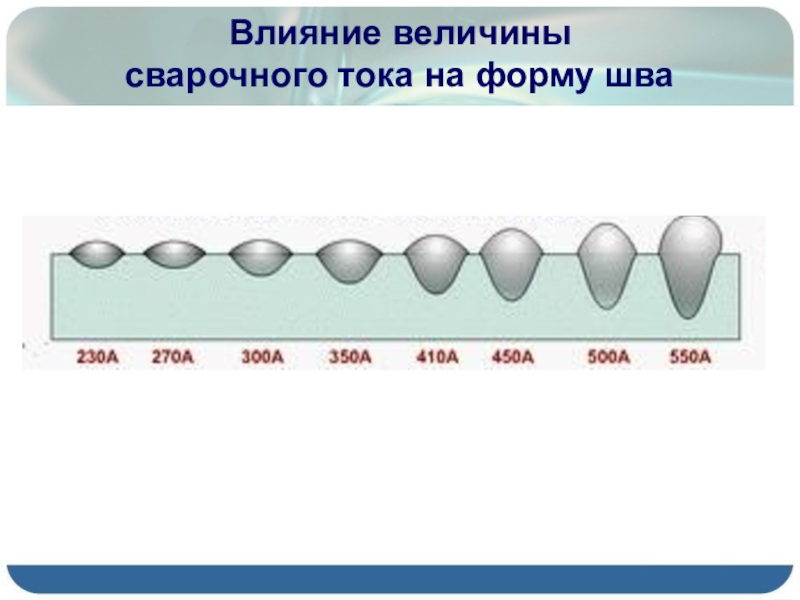 Влияние величины сварочного тока на форму шва

230A 270A 300A 350A 410A 450A 500A 550A